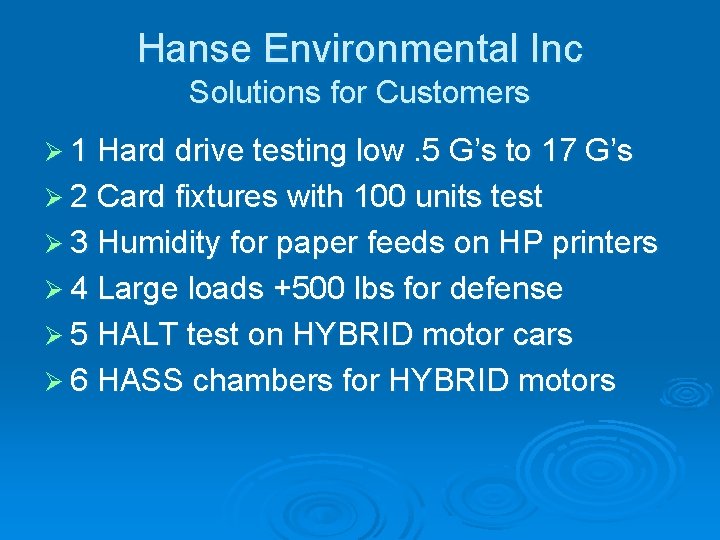 Hanse Environmental Inc
Solutions for Customers

➢ 1 Hard drive testing low .5 G’s to 17 G’s
➢ 2 Card fixtures with 100 units test
➢ 3 Humidity for paper feeds on HP printers
➢ 4 Large loads +500 lbs for defense
➢ 5 HALT test on HYBRID motor cars
➢ 6 HASS chambers for HYBRID motors